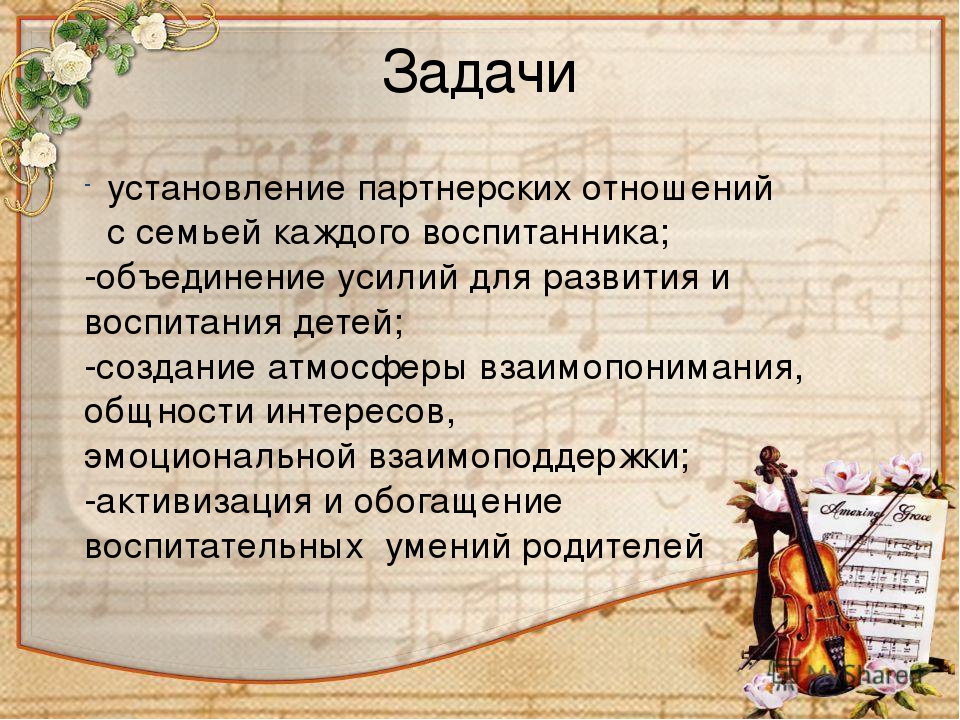 Задачи

- установление партнерских отношений с семьей каждого воспитанника;
-объединение усилий для развития и воспитания детей;
-создание атмосферы взаимопонимания, общности интересов, эмоциональной взаимоподдержки;
-активизация и обогащение воспитательных умений родителей

Amazing Grace

MyShared